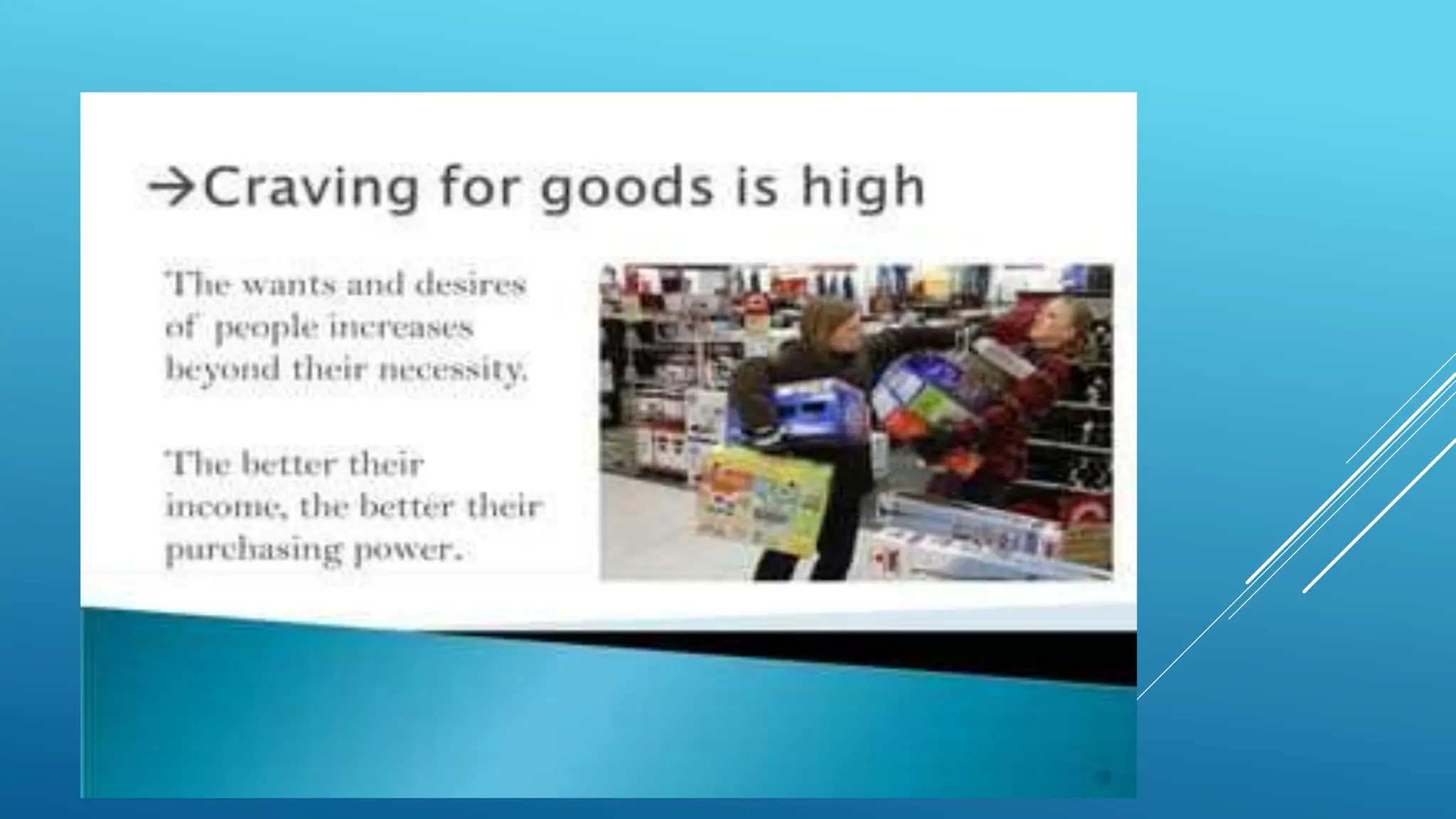 →Craving for goods is high

The wants and desires of people increases beyond their necessity.

The better their income, the better their purchasing power.